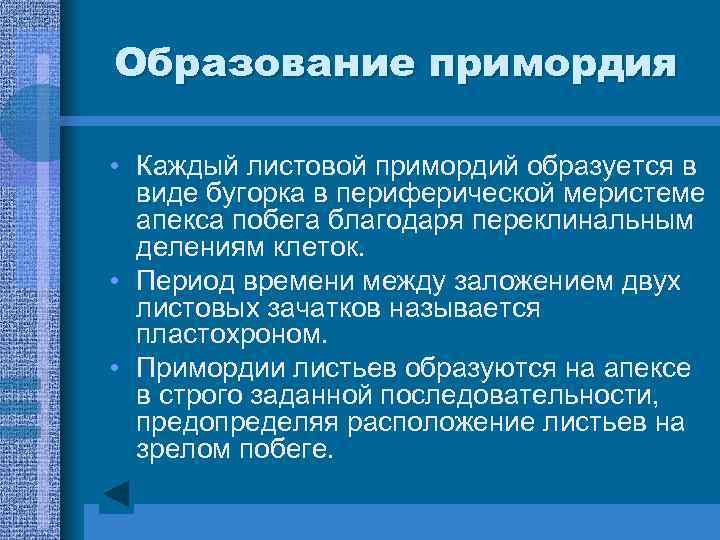 Образование примордия

• Каждый листовой примордий образуется в виде бугорка в периферической меристеме апекса побега благодаря переклинальным делениям клеток.
• Период времени между заложением двух листовых зачатков называется пластохроном.
• Примордии листьев образуются на апексе в строго заданной последовательности, предопределяя расположение листьев на зрелом побеге.